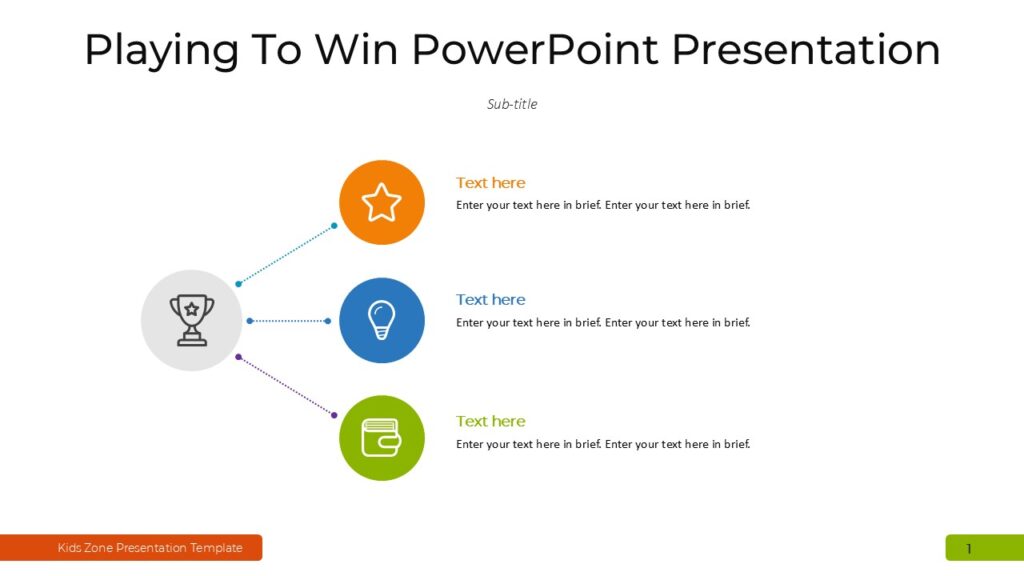 Playing To Win PowerPoint Presentation

Sub-title

Text here
Enter your text here in brief. Enter your text here in brief.

Text here
Enter your text here in brief. Enter your text here in brief.

Text here
Enter your text here in brief. Enter your text here in brief.

Kids Zone Presentation Template

1